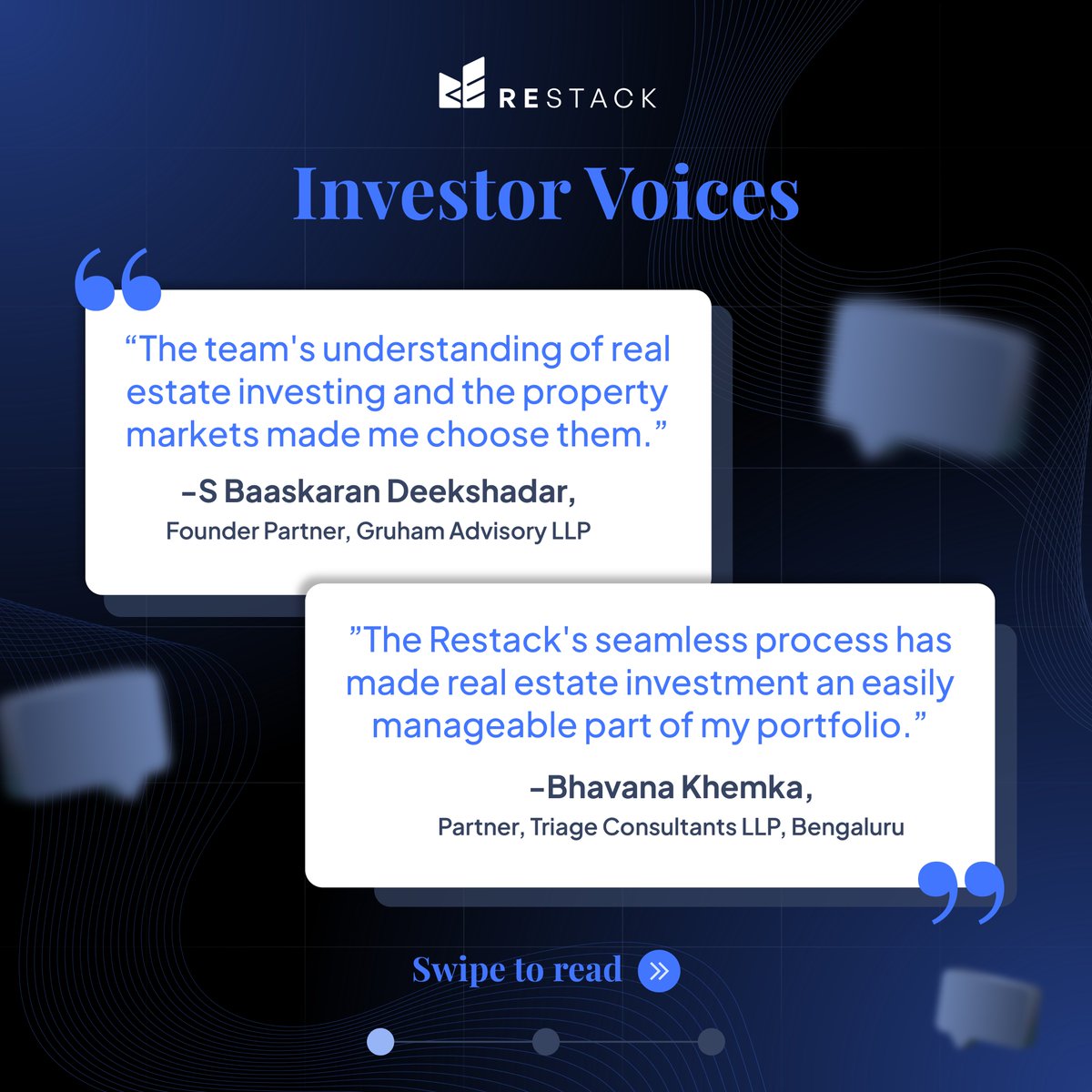 RESTACK

Investor Voices

“The team's understanding of real estate investing and the property markets made me choose them.”

–S Baaskaran Deekshadar,
Founder Partner, Gruham Advisory LLP

”The Restack's seamless process has made real estate investment an easily manageable part of my portfolio.”

–Bhavana Khemka,
Partner, Triage Consultants LLP, Bengaluru

Swipe to read